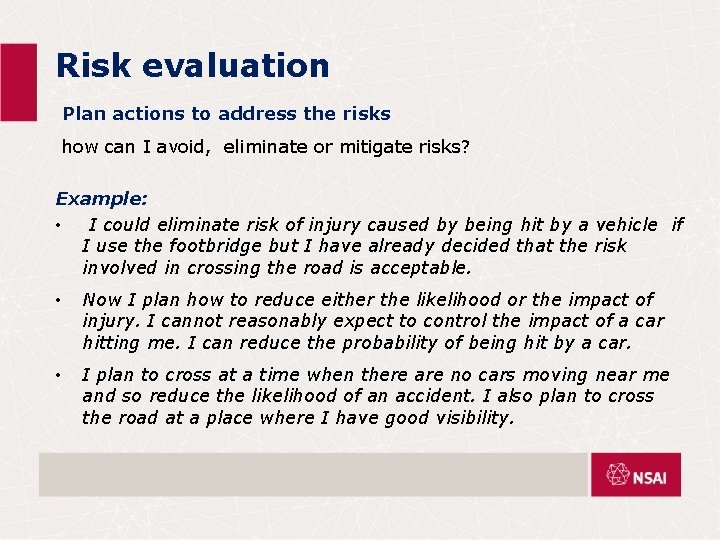 Risk evaluation

Plan actions to address the risks

how can I avoid, eliminate or mitigate risks?

Example:

• I could eliminate risk of injury caused by being hit by a vehicle if I use the footbridge but I have already decided that the risk involved in crossing the road is acceptable.

• Now I plan how to reduce either the likelihood or the impact of injury. I cannot reasonably expect to control the impact of a car hitting me. I can reduce the probability of being hit by a car.

• I plan to cross at a time when there are no cars moving near me and so reduce the likelihood of an accident. I also plan to cross the road at a place where I have good visibility.

NSAI